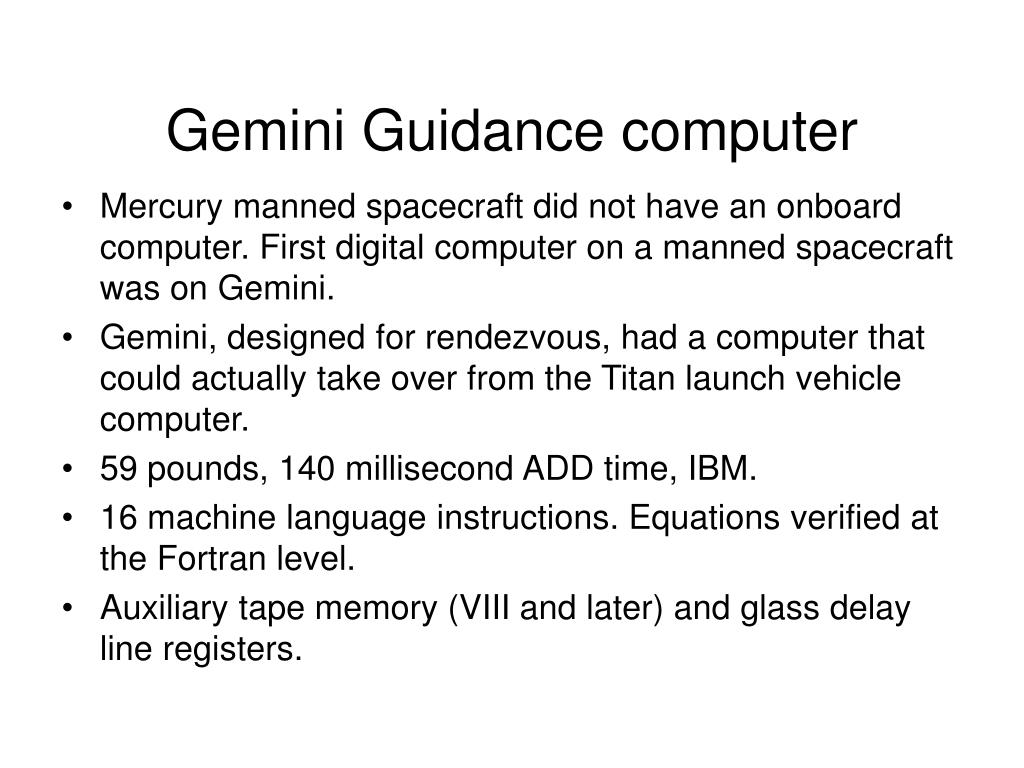 Gemini Guidance computer

• Mercury manned spacecraft did not have an onboard computer. First digital computer on a manned spacecraft was on Gemini.
• Gemini, designed for rendezvous, had a computer that could actually take over from the Titan launch vehicle computer.
• 59 pounds, 140 millisecond ADD time, IBM.
• 16 machine language instructions. Equations verified at the Fortran level.
• Auxiliary tape memory (VIII and later) and glass delay line registers.